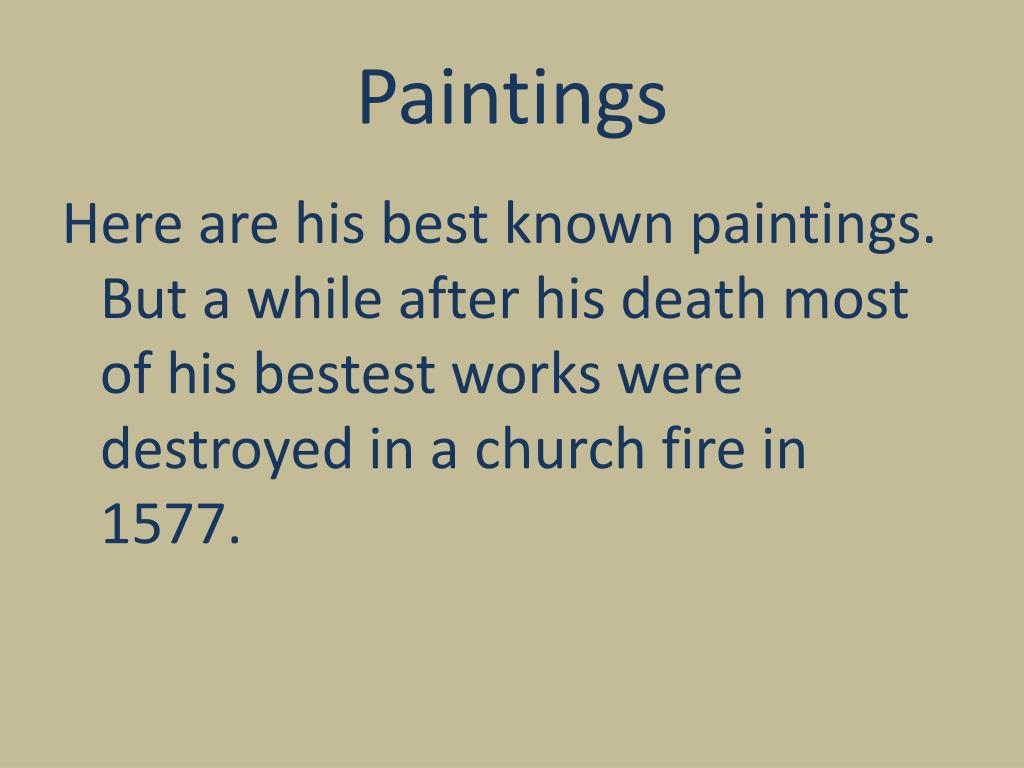 Paintings

Here are his best known paintings. But a while after his death most of his bestest works were destroyed in a church fire in 1577.